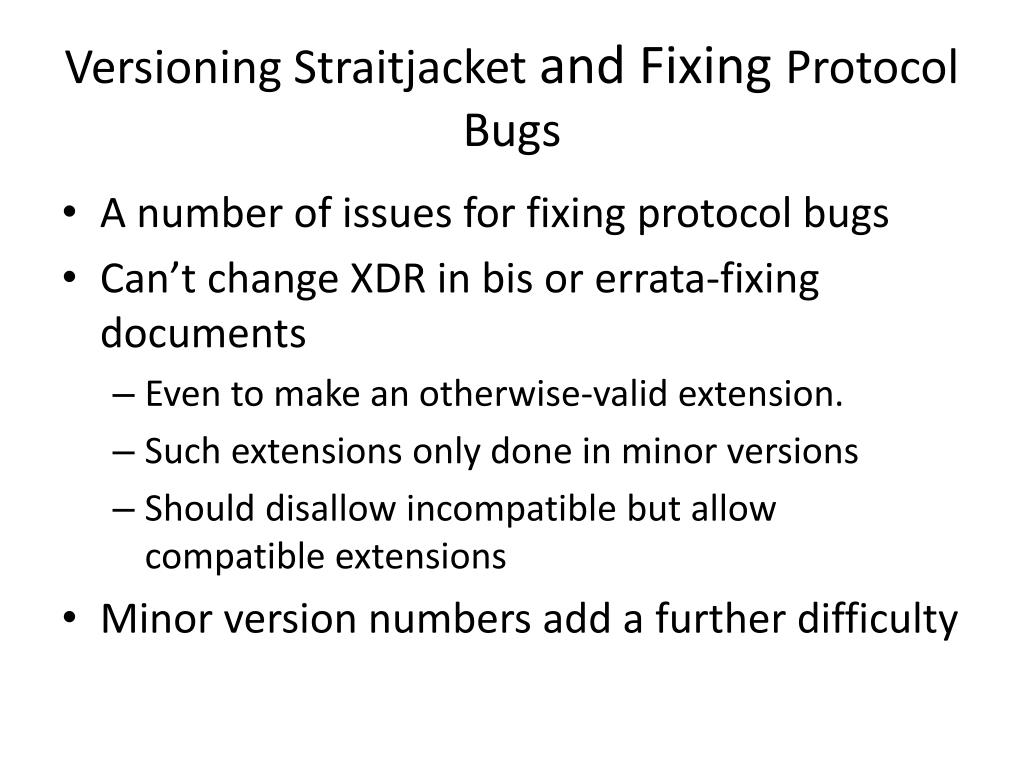 Versioning Straitjacket and Fixing Protocol Bugs

• A number of issues for fixing protocol bugs
• Can’t change XDR in bis or errata-fixing documents
– Even to make an otherwise-valid extension.
– Such extensions only done in minor versions
– Should disallow incompatible but allow compatible extensions
• Minor version numbers add a further difficulty